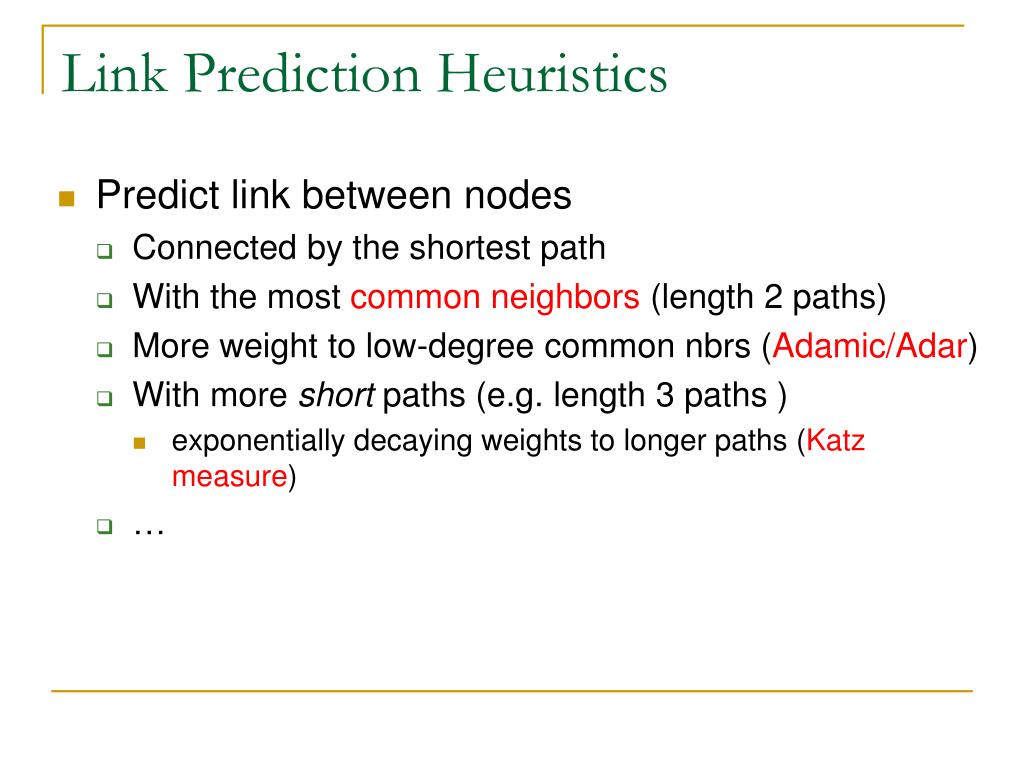 Link Prediction Heuristics

Predict link between nodes

Connected by the shortest path

With the most common neighbors (length 2 paths)

More weight to low-degree common nbrs (Adamic/Adar)

With more short paths (e.g. length 3 paths )

exponentially decaying weights to longer paths (Katz measure)

…